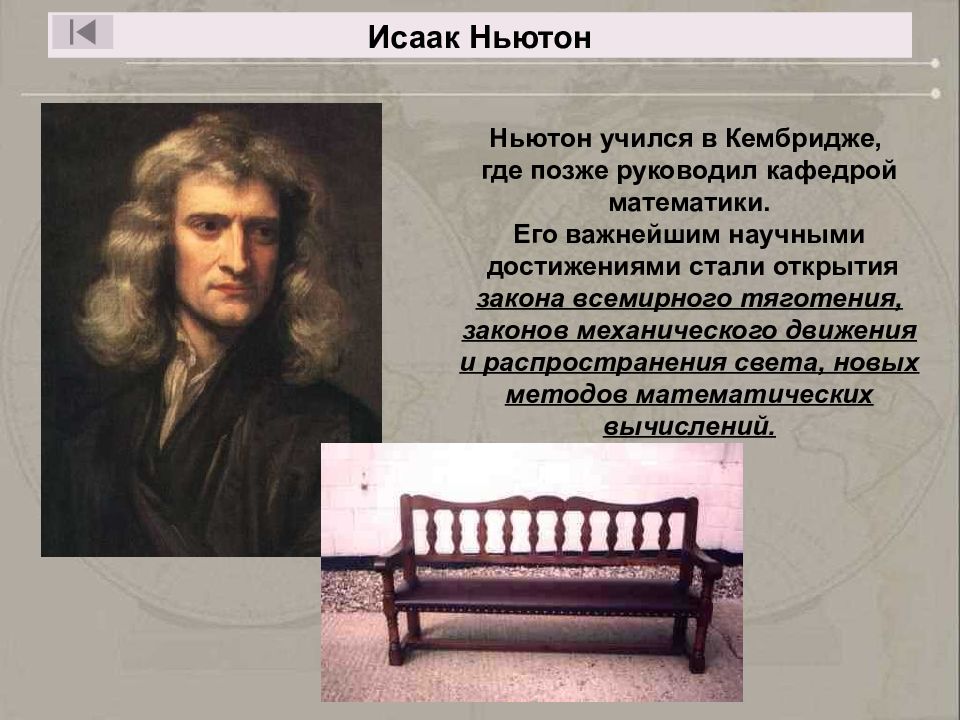 Исаак Ньютон

Ньютон учился в Кембридже, где позже руководил кафедрой математики.
Его важнейшим научными достижениями стали открытия закона всемирного тяготения, законов механического движения и распространения света, новых методов математических вычислений.